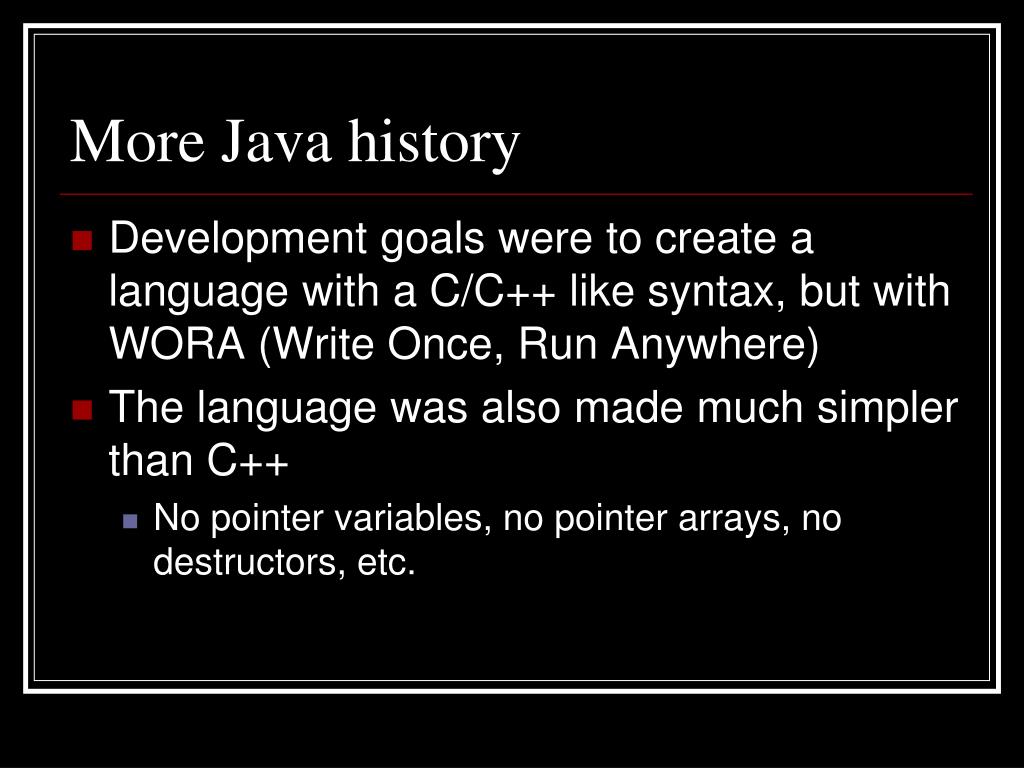 More Java history

Development goals were to create a language with a C/C++ like syntax, but with WORA (Write Once, Run Anywhere)

The language was also made much simpler than C++

No pointer variables, no pointer arrays, no destructors, etc.